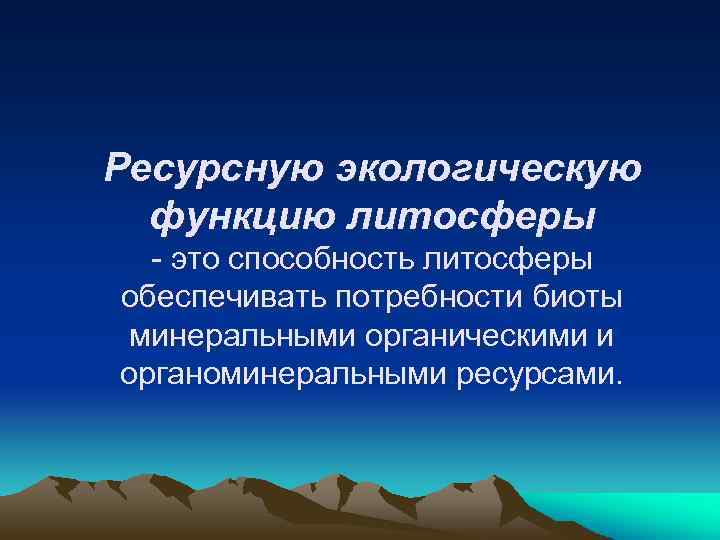 Ресурсную экологическую функцию литосферы
- это способность литосферы обеспечивать потребности биоты минеральными органическими и органоминеральными ресурсами.